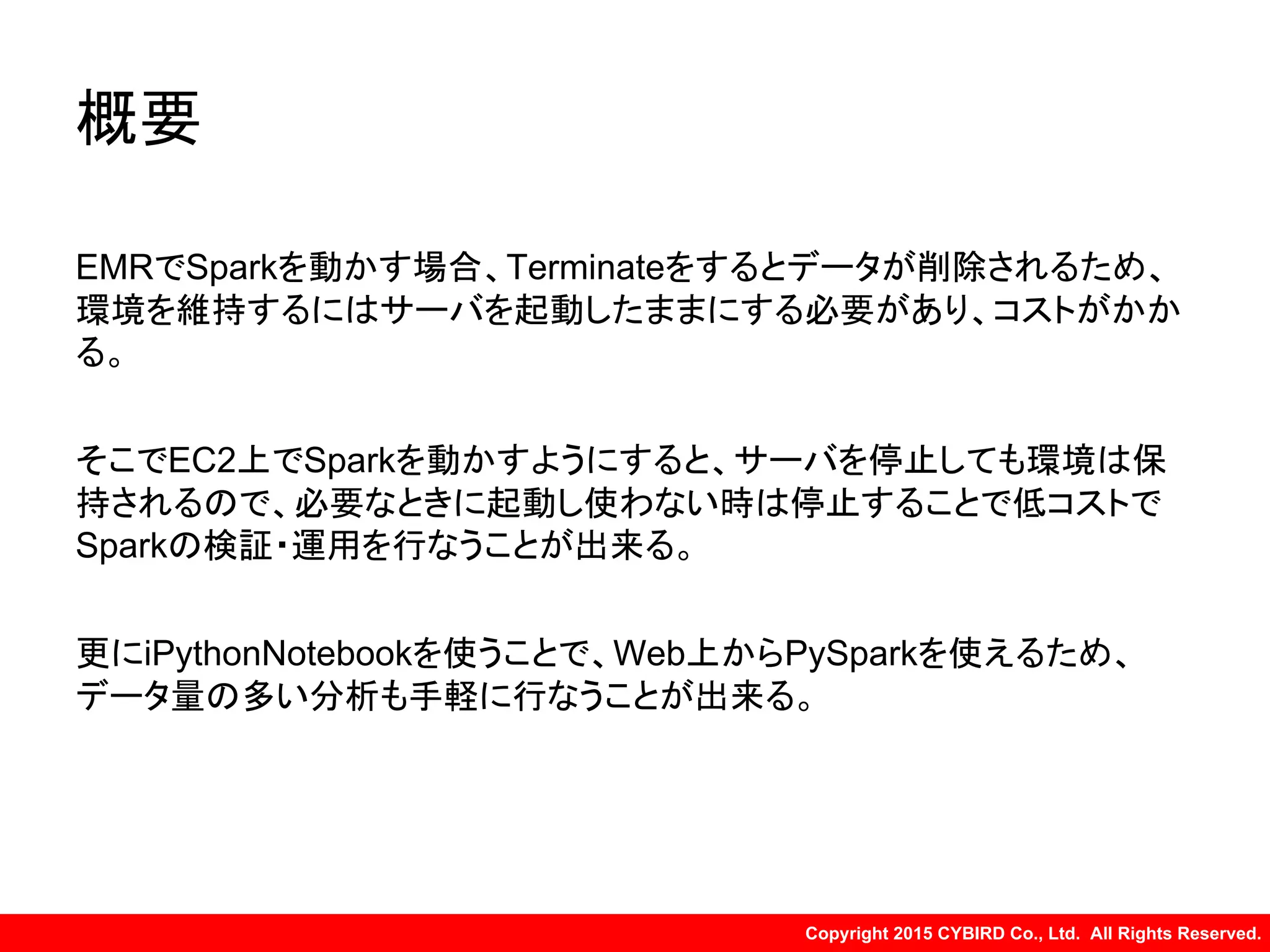 概要

EMRでSparkを動かす場合、Terminateをするとデータが削除されるため、環境を維持するにはサーバを起動したままにする必要があり、コストがかかる。

そこでEC2上でSparkを動かすようにすると、サーバを停止しても環境は保持されるので、必要なときに起動し使わない時は停止することで低コストでSparkの検証・運用を行なうことが出来る。

更にiPythonNotebookを使うことで、Web上からPySparkを使えるため、データ量の多い分析も手軽に行なうことが出来る。

Copyright 2015 CYBIRD Co., Ltd. All Rights Reserved.